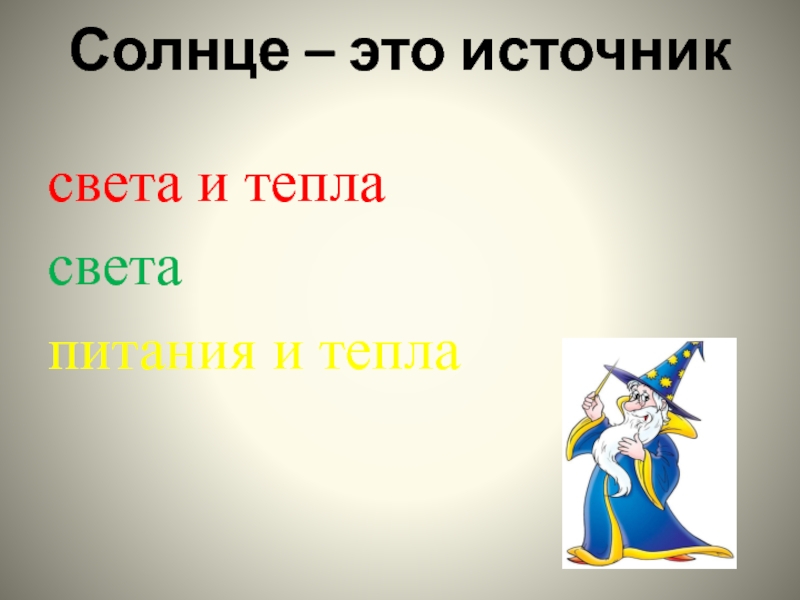 Солнце – это источник

света и тепла

света

питания и тепла